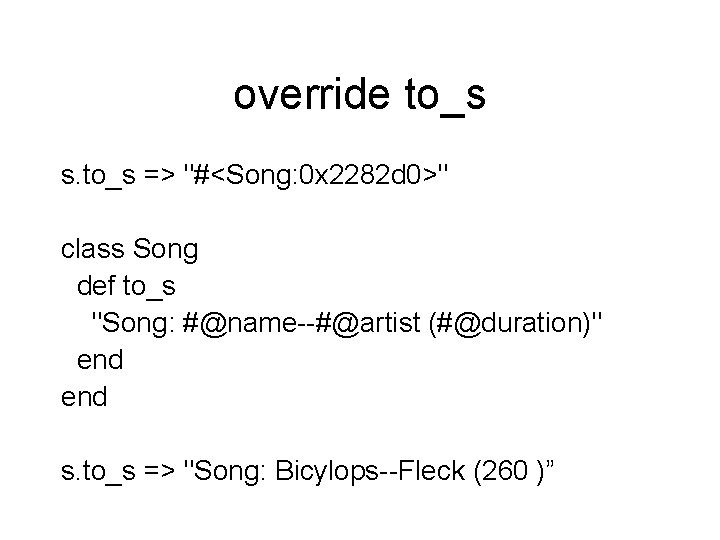 override to_s

s.to_s => "#<Song:0x2282d0>"

class Song
  def to_s
    "Song: #@name--#@artist (#@duration)"
  end
end

s.to_s => "Song: Bicylops--Fleck (260 )”